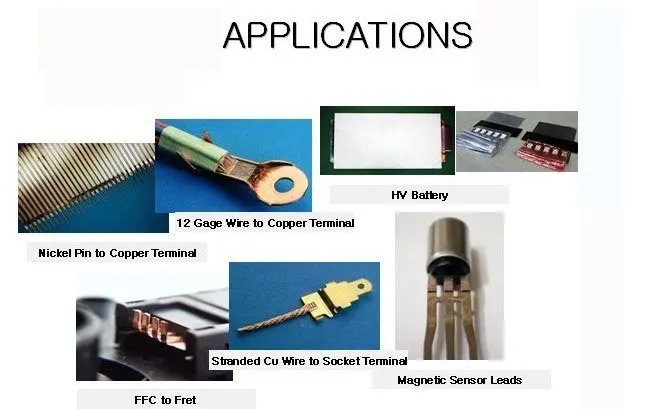 APPLICATIONS

HV Battery

12 Gage Wire to Copper Terminal

Nickel Pin to Copper Terminal

Stranded Cu Wire to Socket Terminal

Magnetic Sensor Leads

FFC to Fret